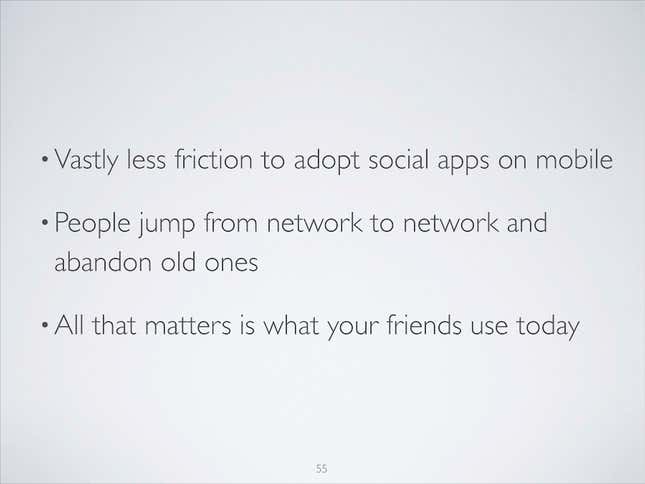 • Vastly less friction to adopt social apps on mobile

• People jump from network to network and abandon old ones

• All that matters is what your friends use today

55